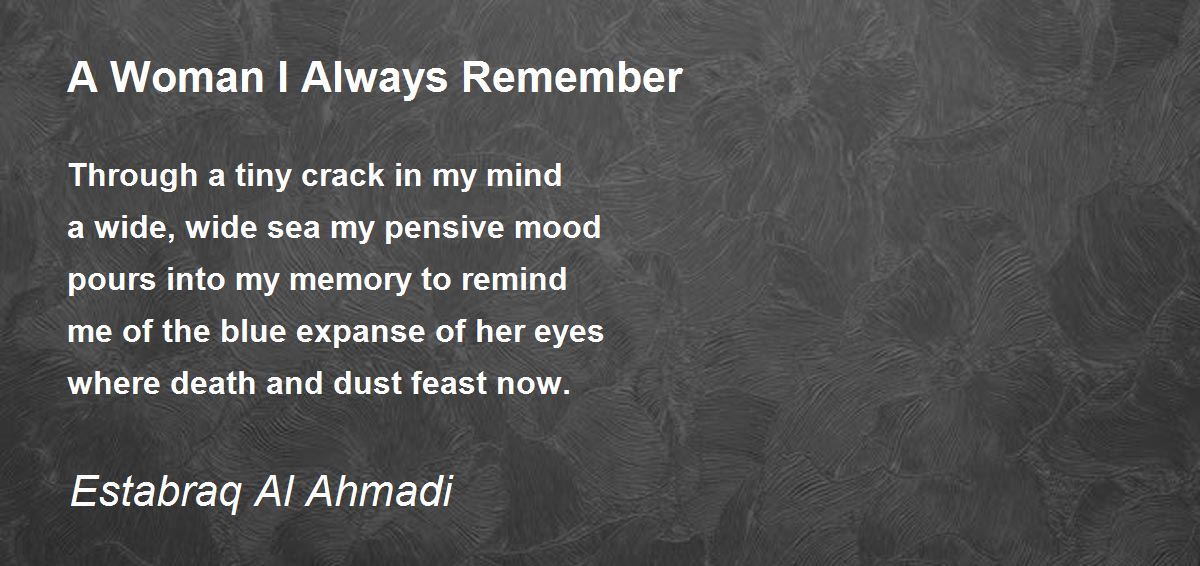 A Woman I Always Remember

Through a tiny crack in my mind
a wide, wide sea my pensive mood
pours into my memory to remind
me of the blue expanse of her eyes
where death and dust feast now.

Estabraq Al Ahmadi